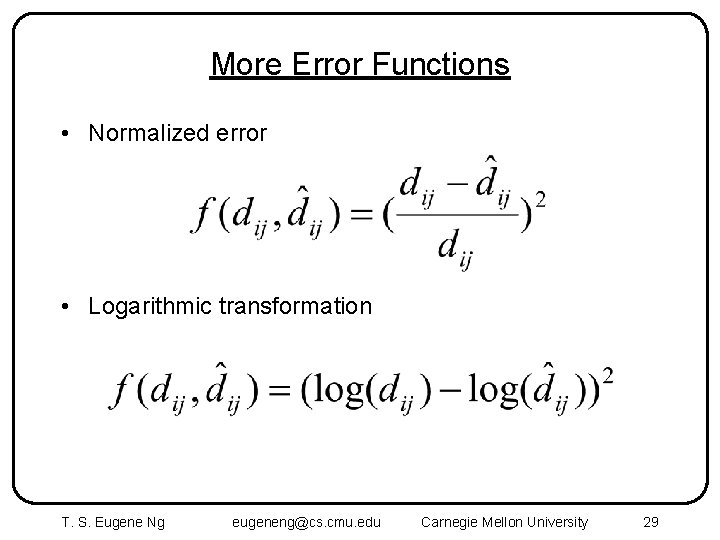 More Error Functions

• Normalized error

$f(d_{ij}, \hat{d}_{ij}) = (\frac{d_{ij} - \hat{d}_{ij}}{d_{ij}})^2$

• Logarithmic transformation

$f(d_{ij}, \hat{d}_{ij}) = (\log(d_{ij}) - \log(\hat{d}_{ij}))^2$

T. S. Eugene Ng eugeneng@cs.cmu.edu Carnegie Mellon University 29